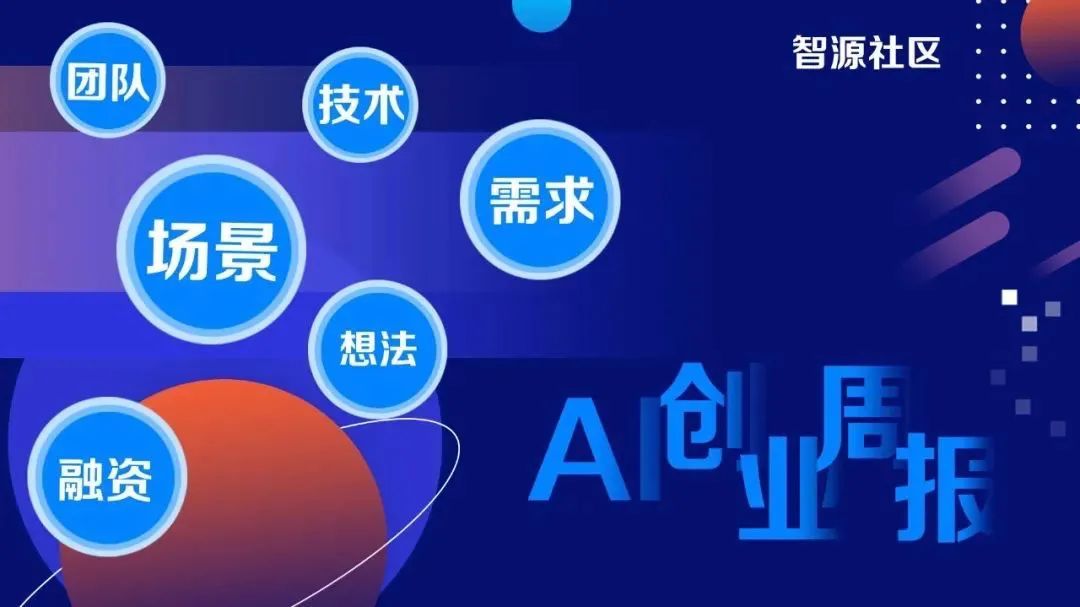 智源社区

团队
技术
需求
场景
想法
融资

AI创业周报